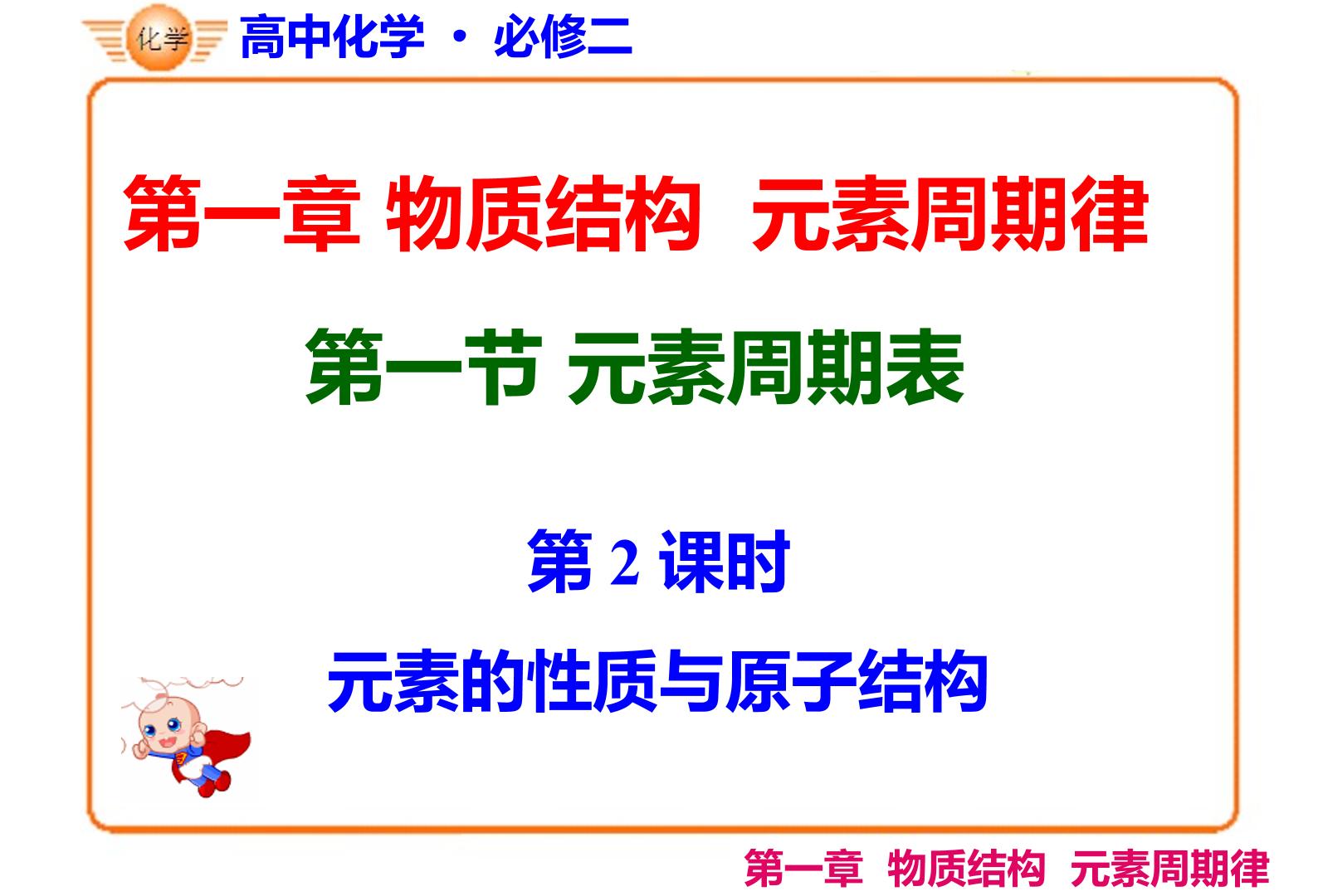 化学

高中化学 · 必修二

第一章 物质结构 元素周期律

第一节 元素周期表

第2课时

元素的性质与原子结构

第一章 物质结构 元素周期律